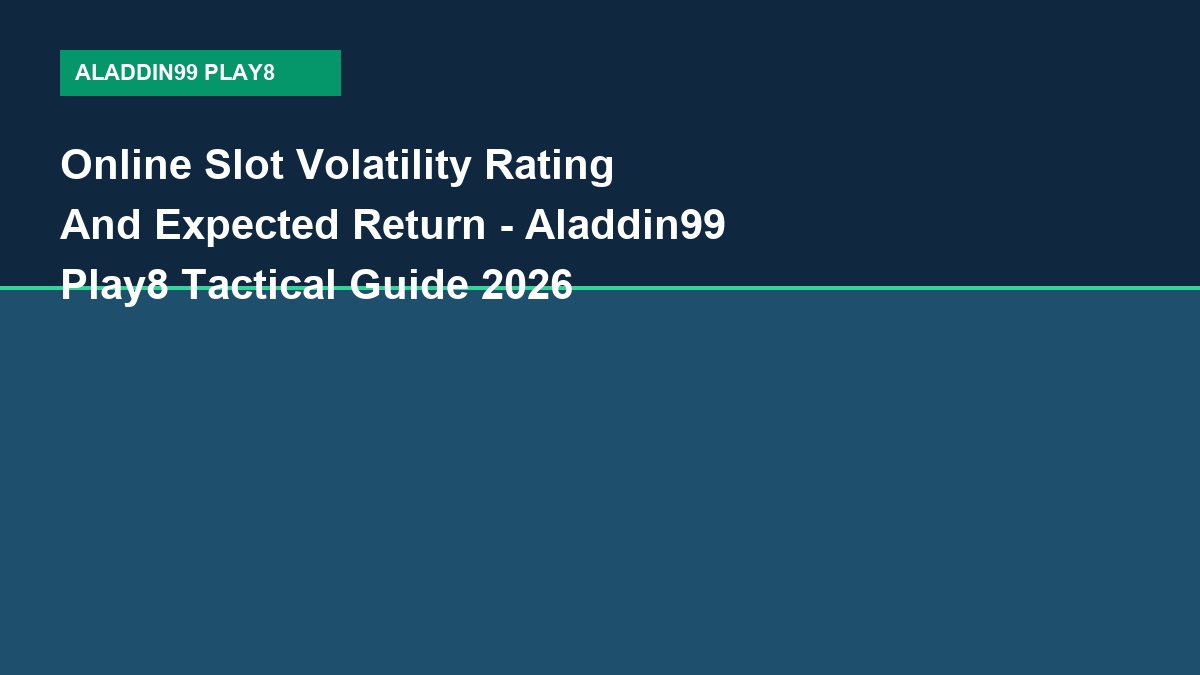 ALADDIN99 PLAY8

Online Slot Volatility Rating And Expected Return - Aladdin99 Play8 Tactical Guide 2026